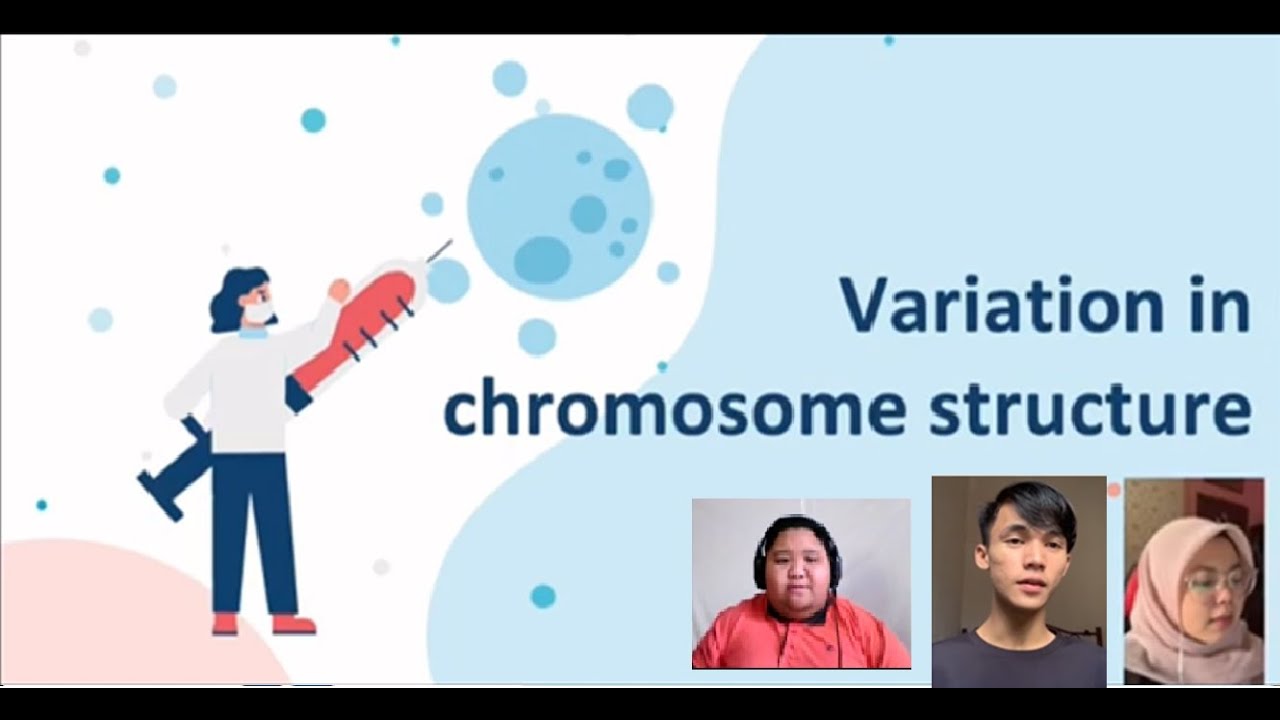 Variation in chromosome structure